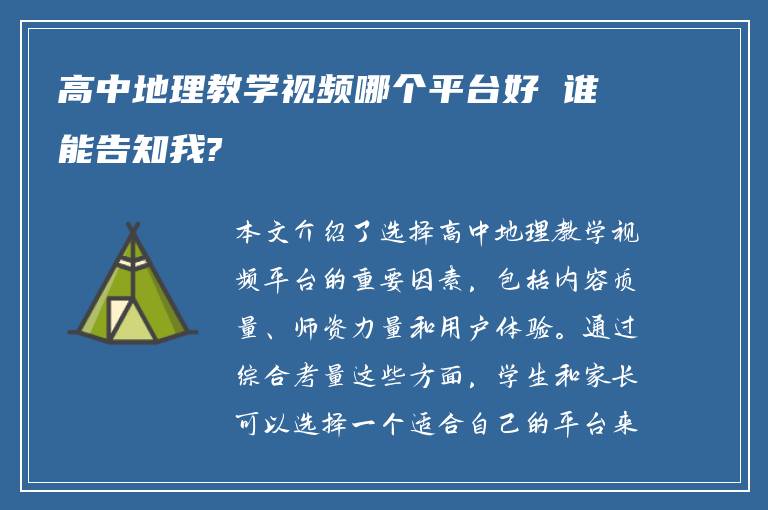 高中地理教学视频哪个平台好 谁能告知我?

本文介绍了选择高中地理教学视频平台的重要因素，包括内容质量、师资力量和用户体验。通过综合考量这些方面，学生和家长可以选择一个适合自己的平台来